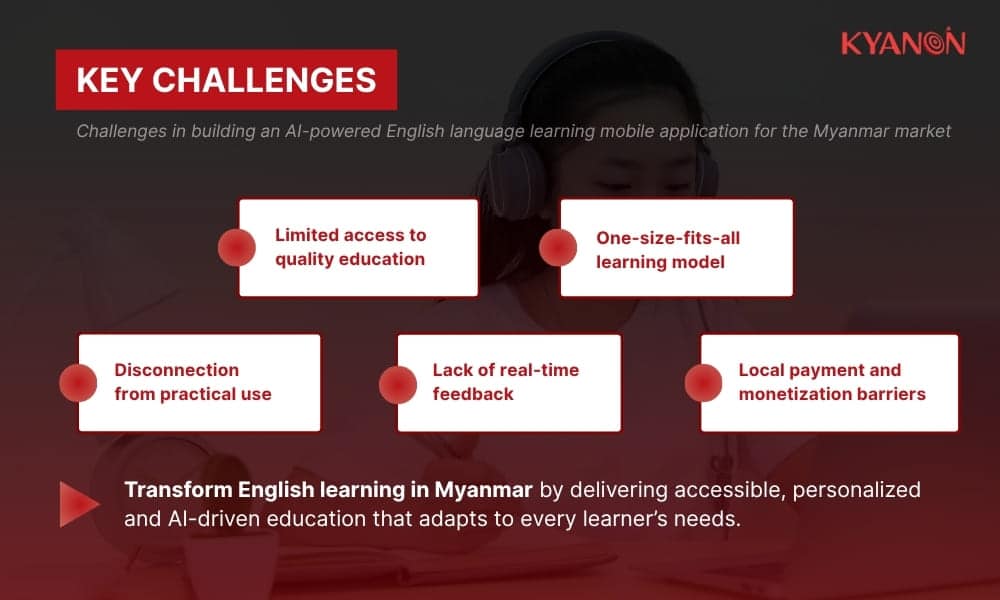 KYANON

KEY CHALLENGES

Challenges in building an AI-powered English language learning mobile application for the Myanmar market

Limited access to quality education

One-size-fits-all learning model

Disconnection from practical use

Lack of real-time feedback

Local payment and monetization barriers

Transform English learning in Myanmar by delivering accessible, personalized and AI-driven education that adapts to every learner's needs.